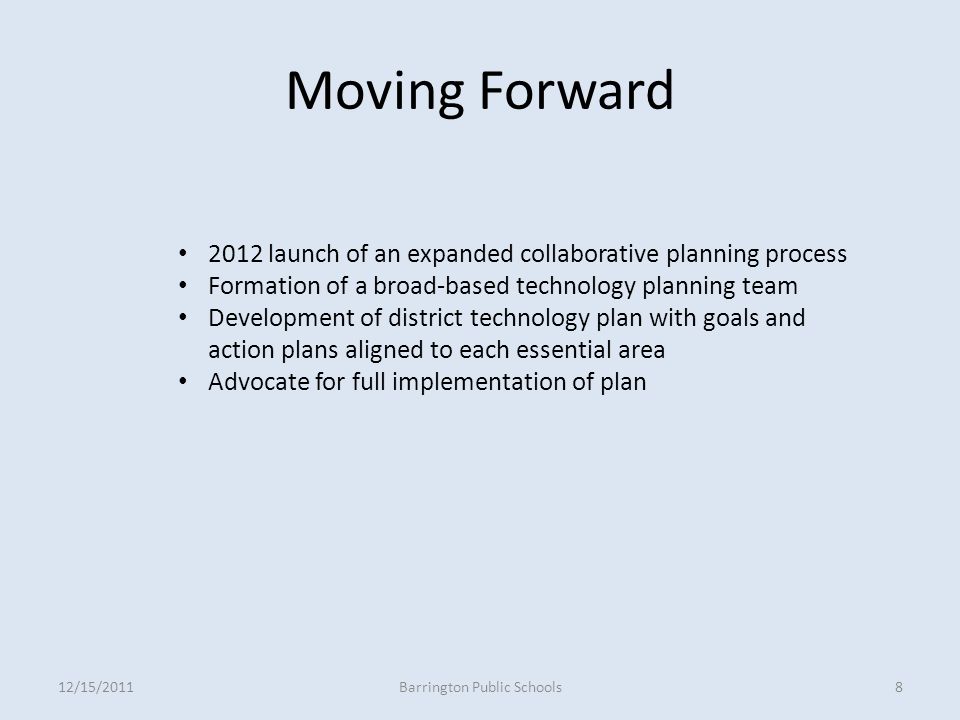 Moving Forward

• 2012 launch of an expanded collaborative planning process
• Formation of a broad-based technology planning team
• Development of district technology plan with goals and action plans aligned to each essential area
• Advocate for full implementation of plan

12/15/2011

Barrington Public Schools

8